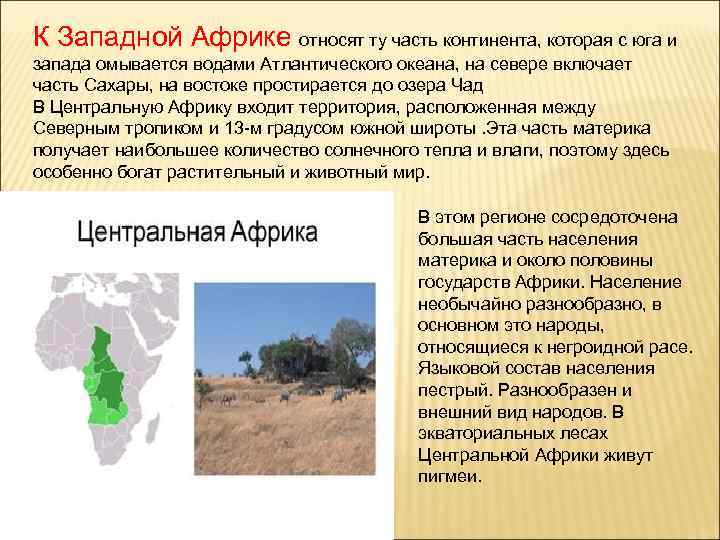 К Западной Африке относят ту часть континента, которая с юга и запада омывается водами Атлантического океана, на севере включает часть Сахары, на востоке простирается до озера Чад

В Центральную Африку входит территория, расположенная между Северным тропиком и 13-м градусом южной широты .Эта часть материка получает наибольшее количество солнечного тепла и влаги, поэтому здесь особенно богат растительный и животный мир.

Центральная Африка

В этом регионе сосредоточена большая часть населения материка и около половины государств Африки. Население необычайно разнообразно, в основном это народы, относящиеся к негроидной расе. Языковой состав населения пестрый. Разнообразен и внешний вид народов. В экваториальных лесах Центральной Африки живут пигмеи.